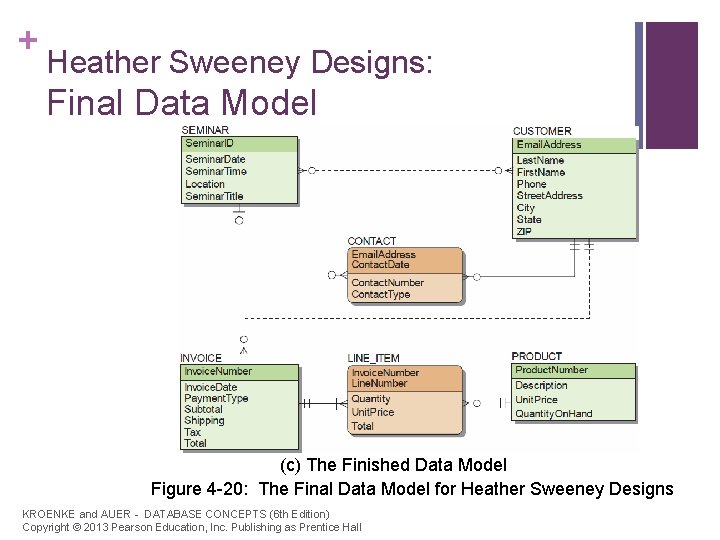 +
Heather Sweeney Designs:
Final Data Model

SEMINAR
SeminarID
SeminarDate
SeminarTime
Location
SeminarTitle

CUSTOMER
EmailAddress
LastName
FirstName
Phone
StreetAddress
City
State
ZIP

CONTACT
EmailAddress
ContactDate
ContactNumber
ContactType

INVOICE
InvoiceNumber
InvoiceDate
PaymentType
Subtotal
Shipping
Tax
Total

LINE_ITEM
InvoiceNumber
LineNumber
Quantity
UnitPrice
Total

PRODUCT
ProductNumber
Description
UnitPrice
QuantityOnHand

(c) The Finished Data Model
Figure 4-20: The Final Data Model for Heather Sweeney Designs

KROENKE and AUER - DATABASE CONCEPTS (6th Edition)
Copyright © 2013 Pearson Education, Inc. Publishing as Prentice Hall